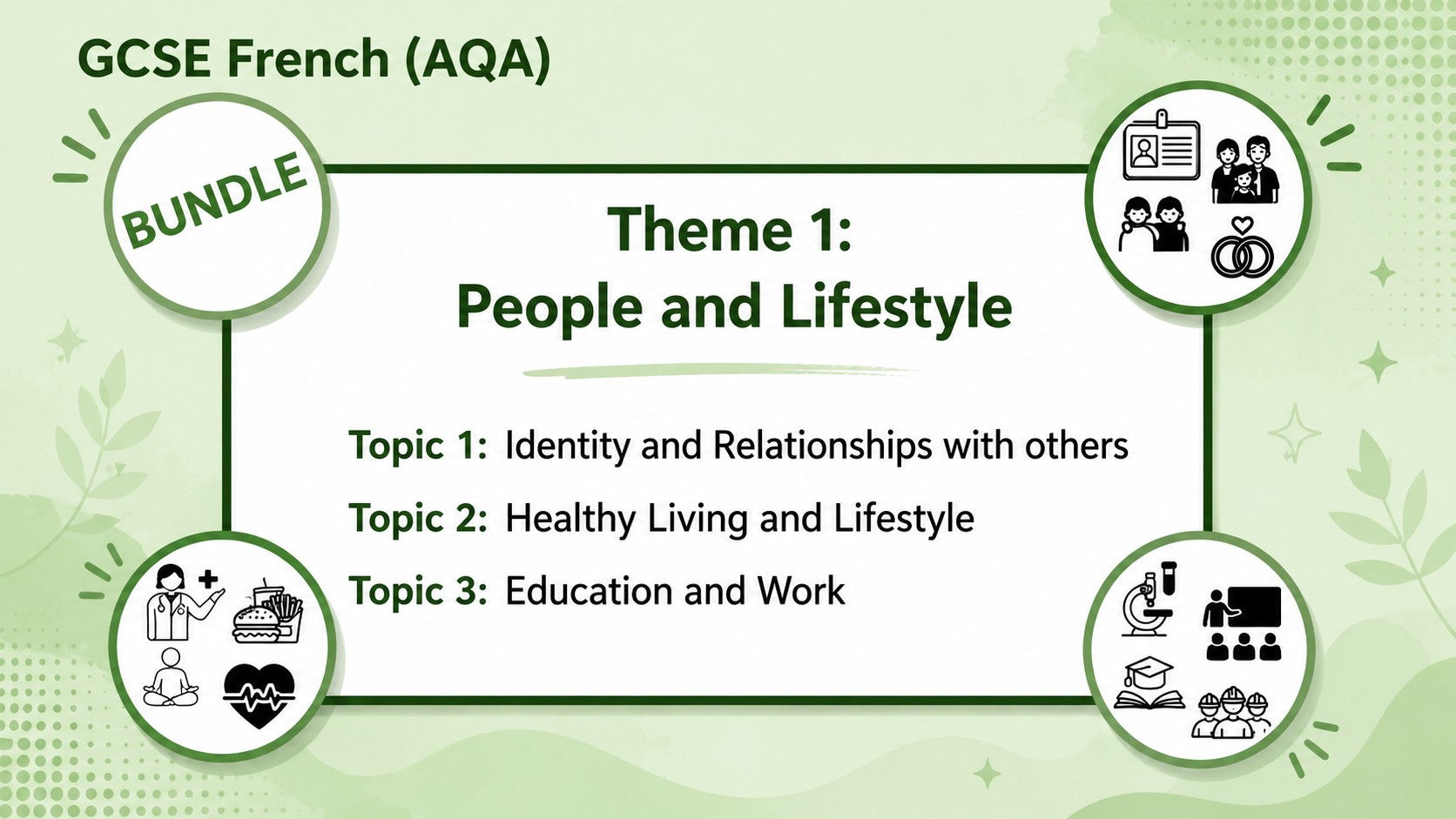 GCSE French (AQA)

BUNDLE

Theme 1:
People and Lifestyle

Topic 1: Identity and Relationships with others

Topic 2: Healthy Living and Lifestyle

Topic 3: Education and Work